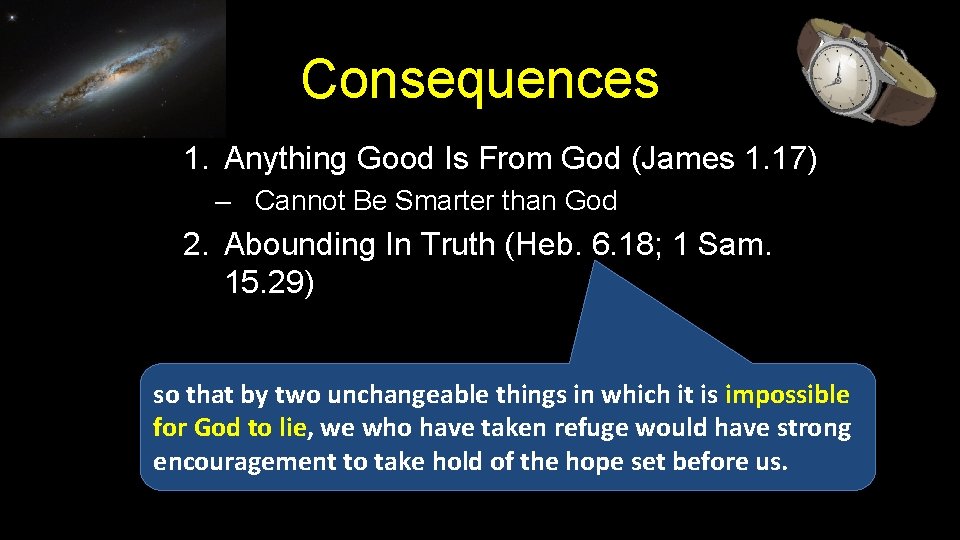 Consequences

1. Anything Good Is From God (James 1.17)
– Cannot Be Smarter than God
2. Abounding In Truth (Heb. 6.18; 1 Sam. 15.29)

so that by two unchangeable things in which it is impossible for God to lie, we who have taken refuge would have strong encouragement to take hold of the hope set before us.